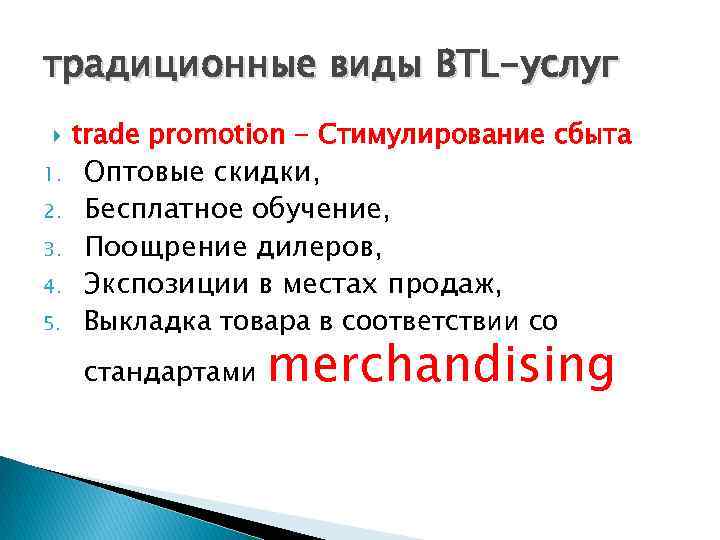 традиционные виды BTL-услуг

trade promotion - Стимулирование сбыта

1. Оптовые скидки,
2. Бесплатное обучение,
3. Поощрение дилеров,
4. Экспозиции в местах продаж,
5. Выкладка товара в соответствии со стандартами merchandising